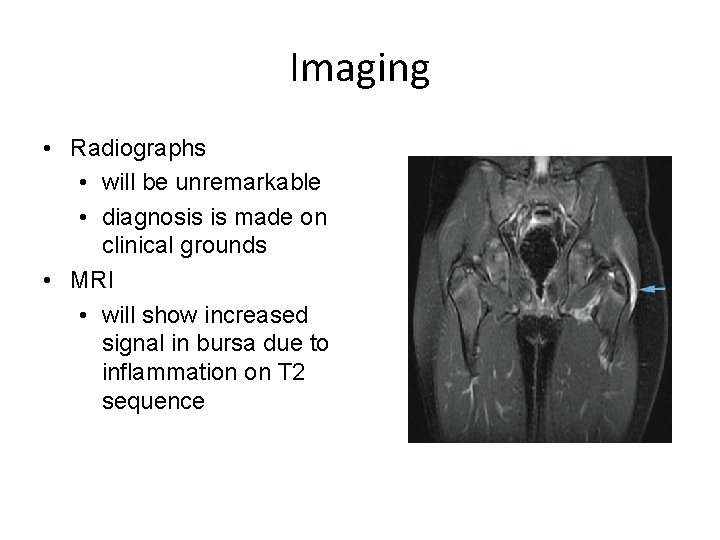 Imaging

• Radiographs
  • will be unremarkable
  • diagnosis is made on clinical grounds
• MRI
  • will show increased signal in bursa due to inflammation on T2 sequence